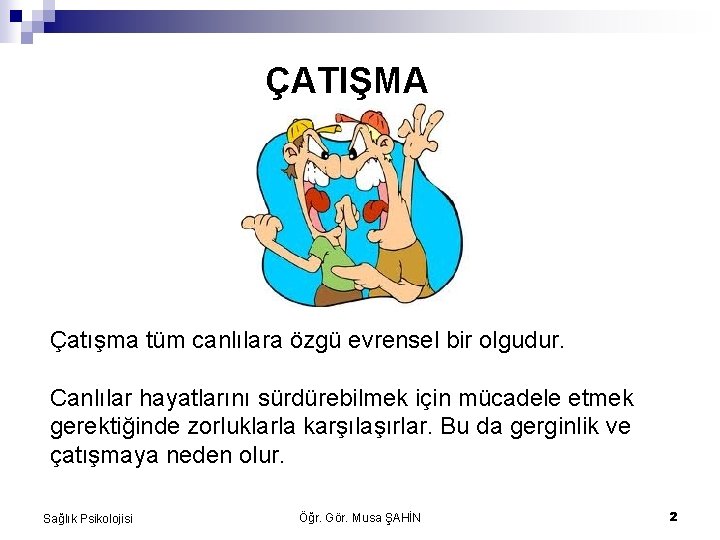 ÇATIŞMA

Çatışma tüm canlılara özgü evrensel bir olgudur.

Canlılar hayatlarını sürdürebilmek için mücadele etmek gerektiğinde zorluklarla karşılaşırlar. Bu da gerginlik ve çatışmaya neden olur.

Sağlık Psikolojisi

Öğr. Gör. Musa ŞAHİN

2